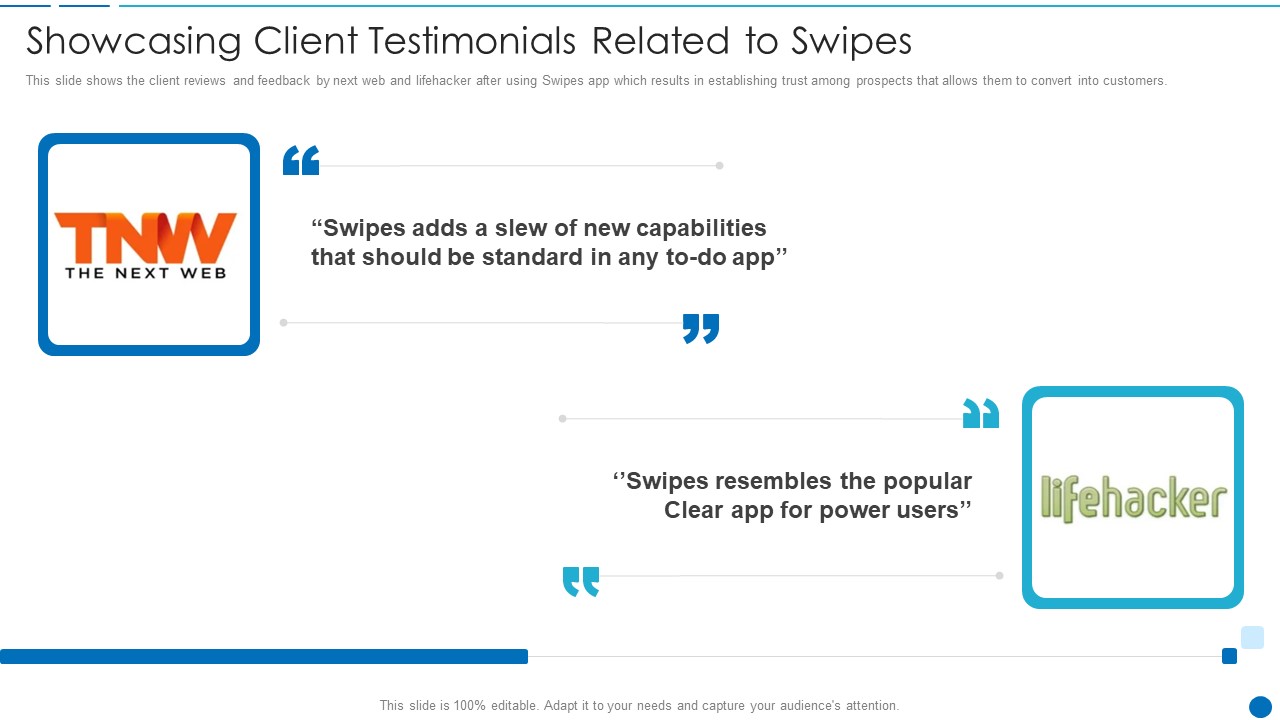 Showcasing Client Testimonials Related to Swipes

This slide shows the client reviews and feedback by next web and lifehacker after using Swipes app which results in establishing trust among prospects that allows them to convert into customers.

TNW
THE NEXT WEB

“Swipes adds a slew of new capabilities that should be standard in any to-do app”

‘’Swipes resembles the popular Clear app for power users”

lifehacker

This slide is 100% editable. Adapt it to your needs and capture your audience's attention.